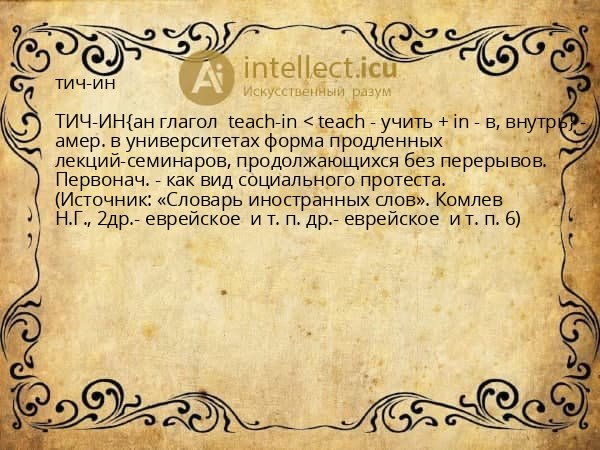 Ai intellect.icu
Искусственный разум

тич-ин

ТИЧ-ИН{ан глагол teach-in < teach - учить + in - в, внутрь} - амер. в университетах форма продленных лекций-семинаров, продолжающихся без перерывов. Первонач. - как вид социального протеста. (Источник: «Словарь иностранных слов». Комлев Н.Г., 2др.- еврейское и т. п. др.- еврейское и т. п. 6)